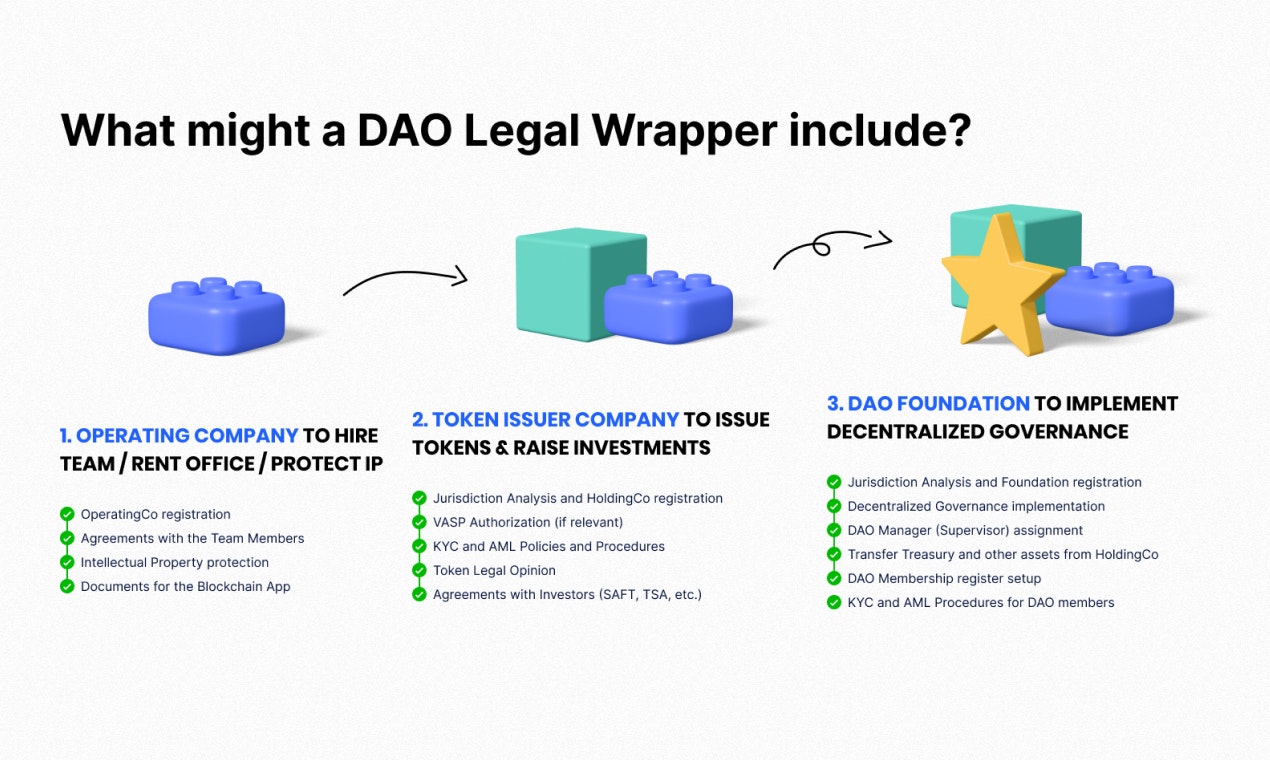 What might a DAO Legal Wrapper include?

1. OPERATING COMPANY TO HIRE TEAM / RENT OFFICE / PROTECT IP

OperatingCo registration
Agreements with the Team Members
Intellectual Property protection
Documents for the Blockchain App

2. TOKEN ISSUER COMPANY TO ISSUE TOKENS & RAISE INVESTMENTS

Jurisdiction Analysis and HoldingCo registration
VASP Authorization (if relevant)
KYC and AML Policies and Procedures
Token Legal Opinion
Agreements with Investors (SAFT, TSA, etc.)

3. DAO FOUNDATION TO IMPLEMENT DECENTRALIZED GOVERNANCE

Jurisdiction Analysis and Foundation registration
Decentralized Governance implementation
DAO Manager (Supervisor) assignment
Transfer Treasury and other assets from HoldingCo
DAO Membership register setup
KYC and AML Procedures for DAO members